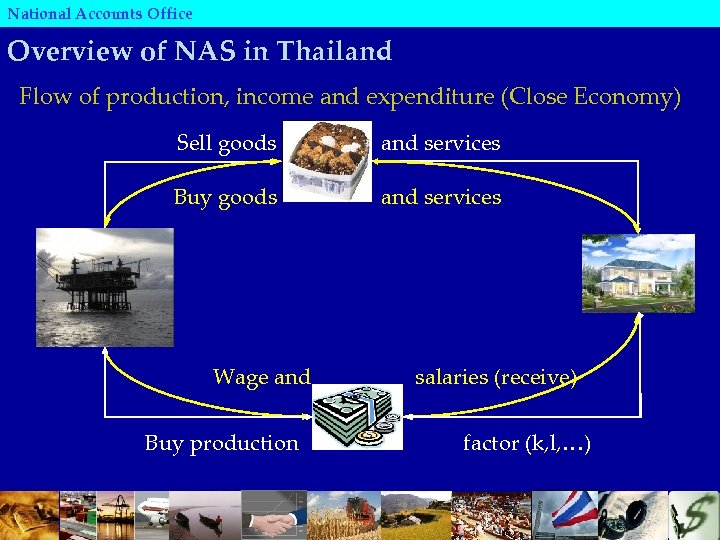 National Accounts Office

Overview of NAS in Thailand

Flow of production, income and expenditure (Close Economy)

Sell goods and services

Buy goods and services

Wage and salaries (receive)

Buy production factor (k,l,…)